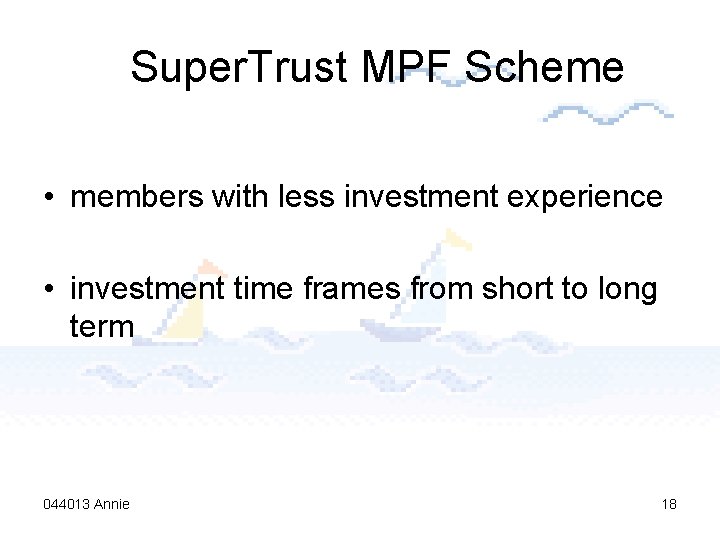 SuperTrust MPF Scheme

• members with less investment experience

• investment time frames from short to long term

044013 Annie

18